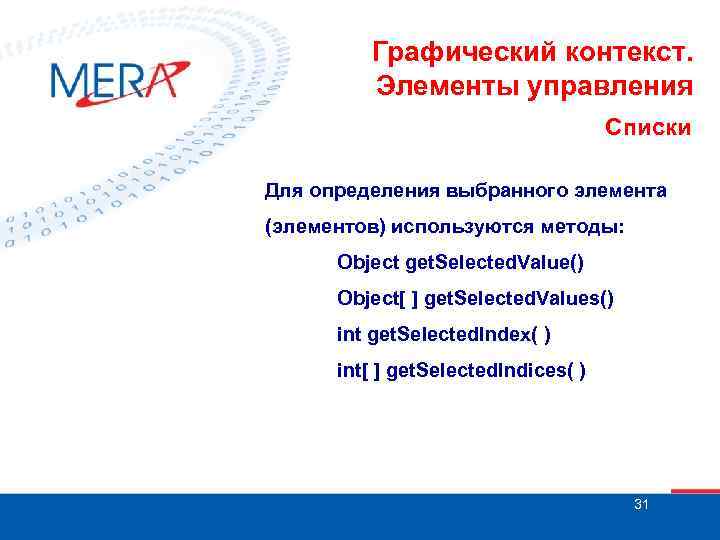 MERA

Графический контекст. Элементы управления

Списки

Для определения выбранного элемента (элементов) используются методы:

Object getSelectedValue()

Object[ ] getSelectedValues()

int getSelectedIndex( )

int[ ] getSelectedIndices( )

31